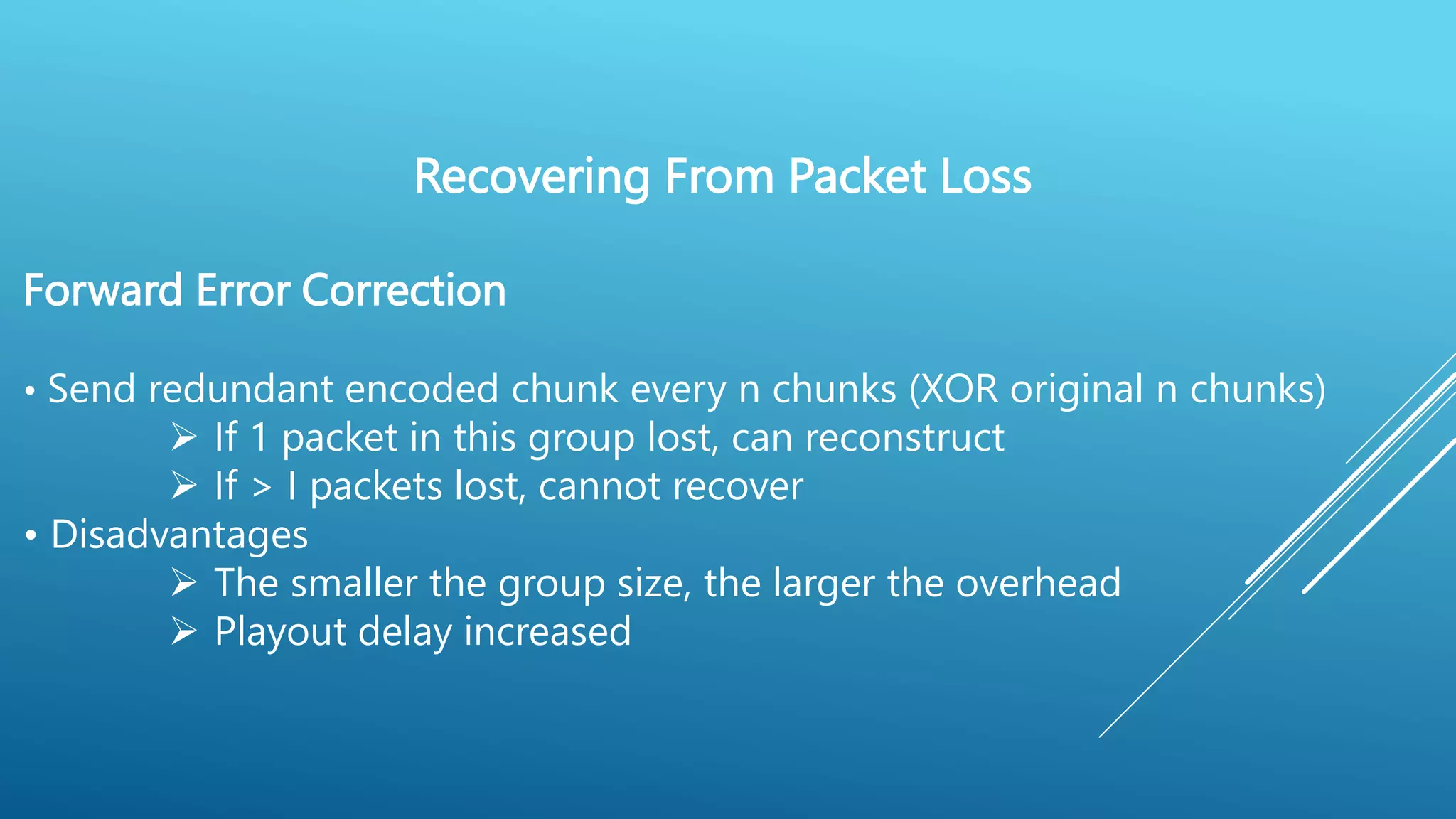 Recovering From Packet Loss

Forward Error Correction

• Send redundant encoded chunk every n chunks (XOR original n chunks)
➢ If 1 packet in this group lost, can reconstruct
➢ If > I packets lost, cannot recover
• Disadvantages
➢ The smaller the group size, the larger the overhead
➢ Playout delay increased